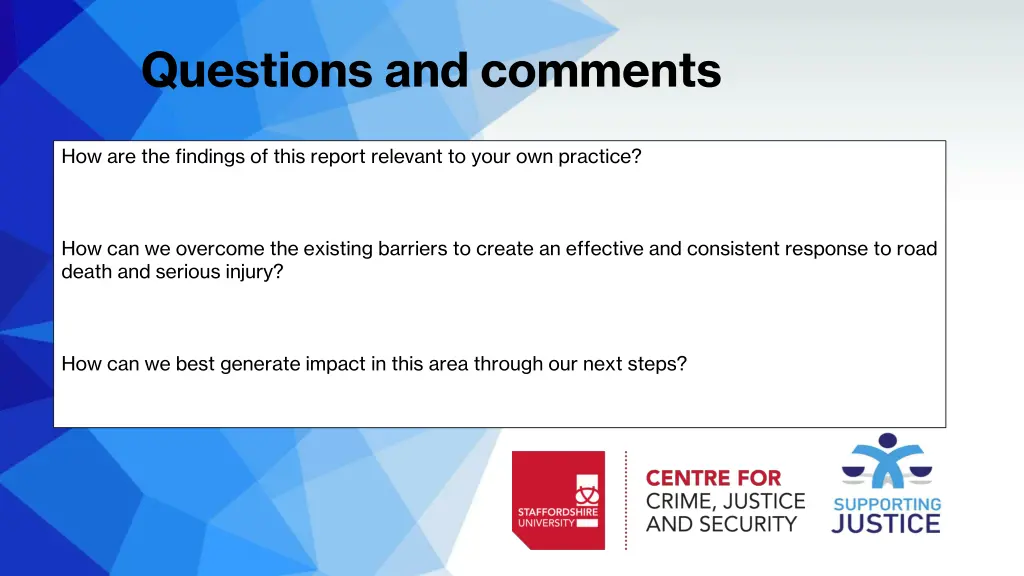 Questions and comments

How are the findings of this report relevant to your own practice?

How can we overcome the existing barriers to create an effective and consistent response to road death and serious injury?

How can we best generate impact in this area through our next steps?

STAFFORDSHIRE UNIVERSITY

CENTRE FOR CRIME, JUSTICE AND SECURITY

SUPPORTING JUSTICE